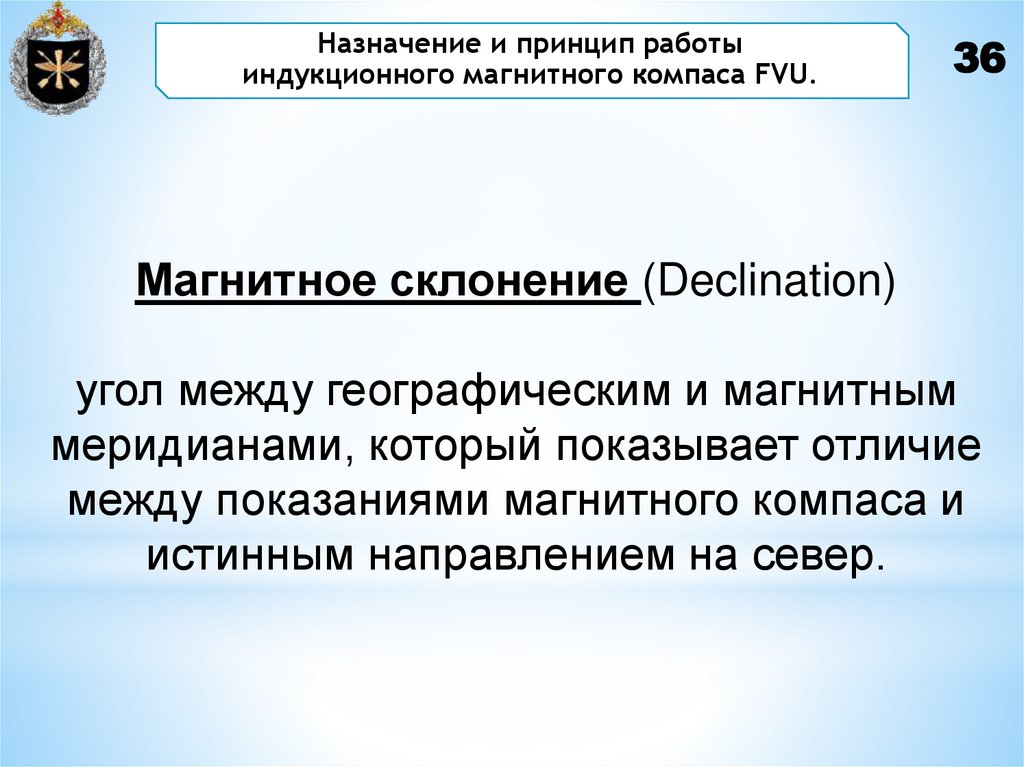 Назначение и принцип работы индукционного магнитного компаса FVU.

36

Магнитное склонение (Declination)

угол между географическим и магнитным меридианами, который показывает отличие между показаниями магнитного компаса и истинным направлением на север.